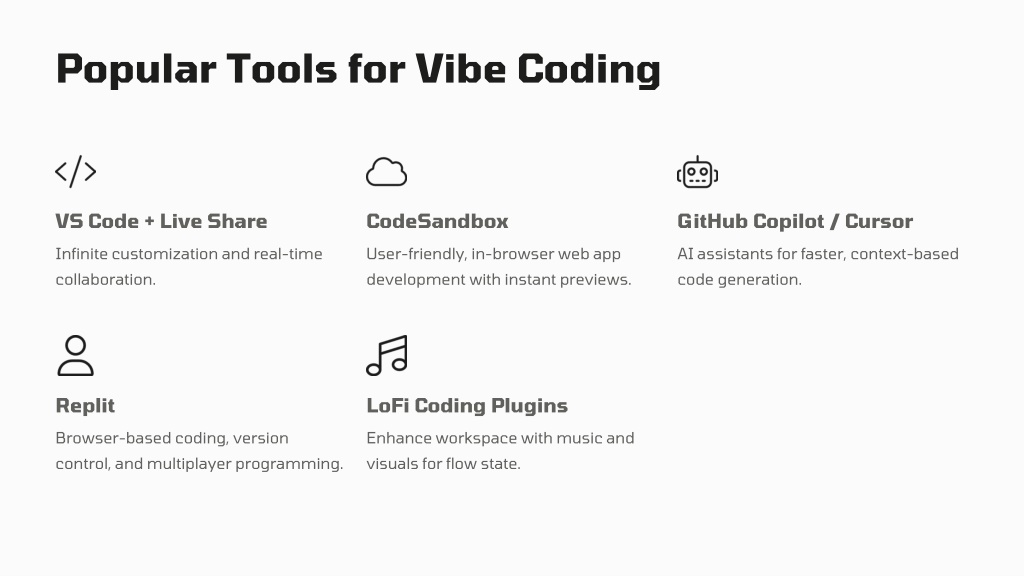 Popular Tools for Vibe Coding

VS Code + Live Share

Infinite customization and real-time collaboration.

CodeSandbox

User-friendly, in-browser web app development with instant previews.

GitHub Copilot / Cursor

AI assistants for faster, context-based code generation.

Replit

Browser-based coding, version control, and multiplayer programming.

LoFi Coding Plugins

Enhance workspace with music and visuals for flow state.